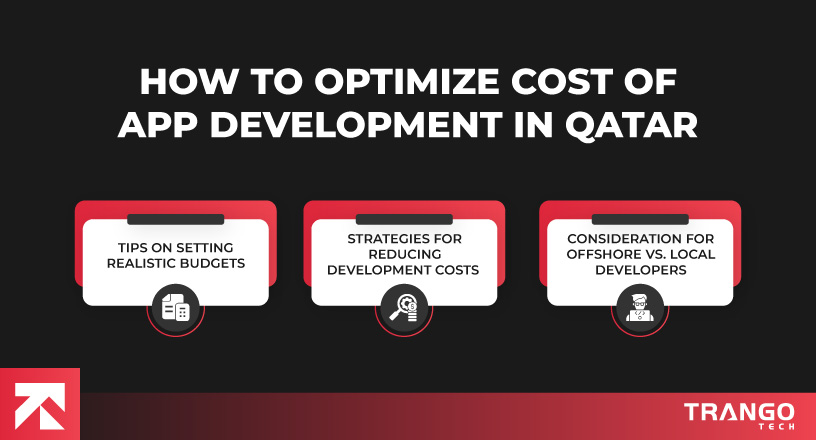 HOW TO OPTIMIZE COST OF APP DEVELOPMENT IN QATAR

TIPS ON SETTING REALISTIC BUDGETS

STRATEGIES FOR REDUCING DEVELOPMENT COSTS

CONSIDERATION FOR OFFSHORE VS. LOCAL DEVELOPERS

TRANGO TECH